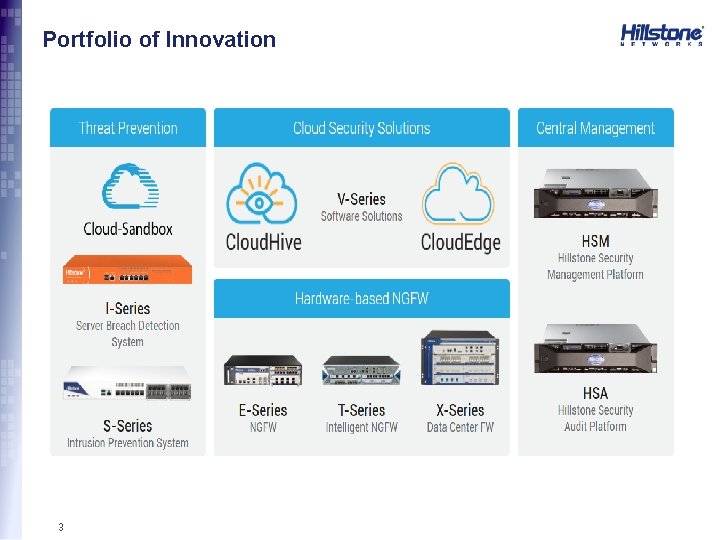 Portfolio of Innovation

Hillstone NETWORKS

Threat Prevention

Cloud-Sandbox

I-Series
Server Breach Detection System

S-Series
Intrusion Prevention System

Cloud Security Solutions

CloudHive

V-Series
Software Solutions

CloudEdge

Hardware-based NGFW

E-Series
NGFW

T-Series
Intelligent NGFW

X-Series
Data Center FW

Central Management

HSM
Hillstone Security Management Platform

HSA
Hillstone Security Audit Platform

3